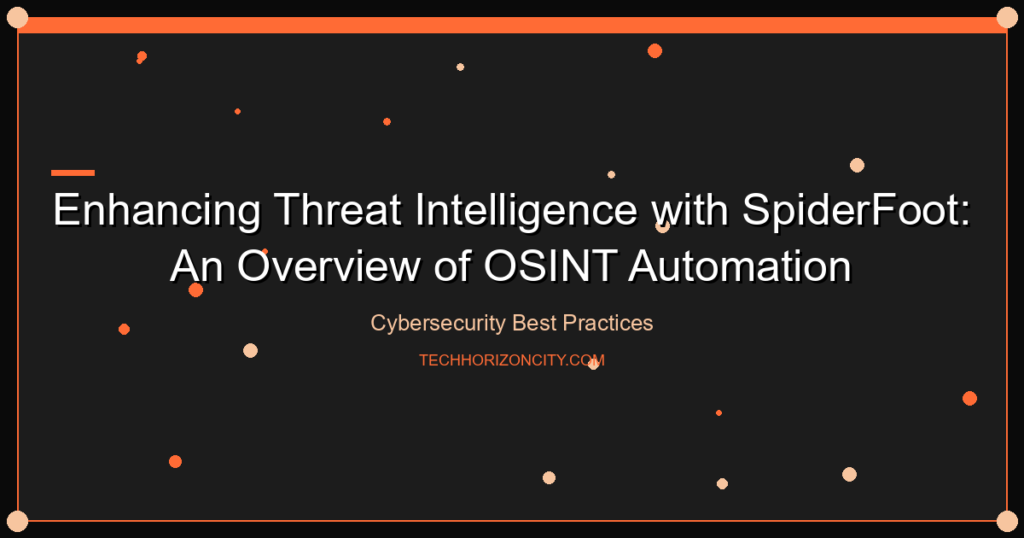 Enhancing Threat Intelligence with SpiderFoot: An Overview of OSINT Automation

Cybersecurity Best Practices

TECHHORIZONCITY.COM